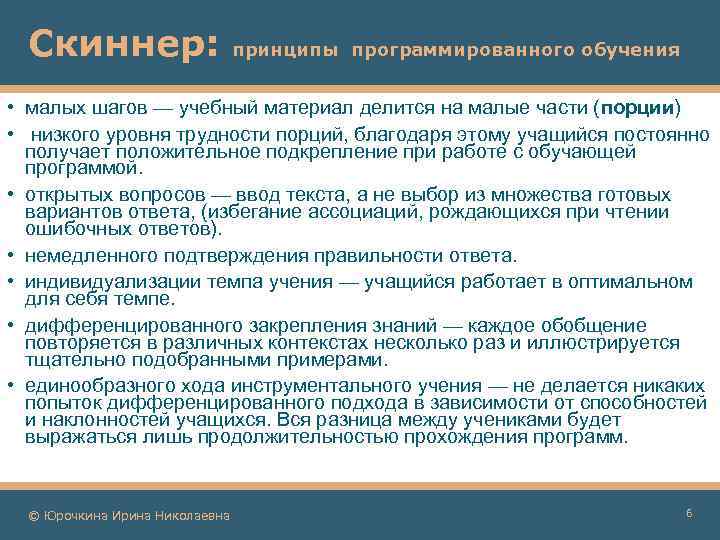 Скиннер: принципы программированного обучения

• малых шагов — учебный материал делится на малые части (порции)

• низкого уровня трудности порций, благодаря этому учащийся постоянно получает положительное подкрепление при работе с обучающей программой.

• открытых вопросов — ввод текста, а не выбор из множества готовых вариантов ответа, (избегание ассоциаций, рождающихся при чтении ошибочных ответов).

• немедленного подтверждения правильности ответа.

• индивидуализации темпа учения — учащийся работает в оптимальном для себя темпе.

• дифференцированного закрепления знаний — каждое обобщение повторяется в различных контекстах несколько раз и иллюстрируется тщательно подобранными примерами.

• единообразного хода инструментального учения — не делается никаких попыток дифференцированного подхода в зависимости от способностей и наклонностей учащихся. Вся разница между учениками будет выражаться лишь продолжительностью прохождения программ.

© Юрочкина Ирина Николаевна

6